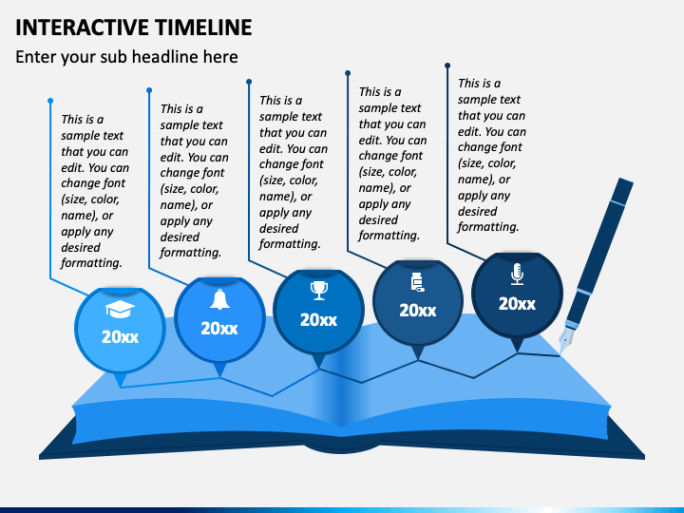 INTERACTIVE TIMELINE

Enter your sub headline here

This is a sample text that you can edit. You can change font (size, color, name), or apply any desired formatting.

This is a sample text that you can edit. You can change font (size, color, name), or apply any desired formatting.

This is a sample text that you can edit. You can change font (size, color, name), or apply any desired formatting.

This is a sample text that you can edit. You can change font (size, color, name), or apply any desired formatting.

This is a sample text that you can edit. You can change font (size, color, name), or apply any desired formatting.

20xx

20xx

20xx

20xx

20xx